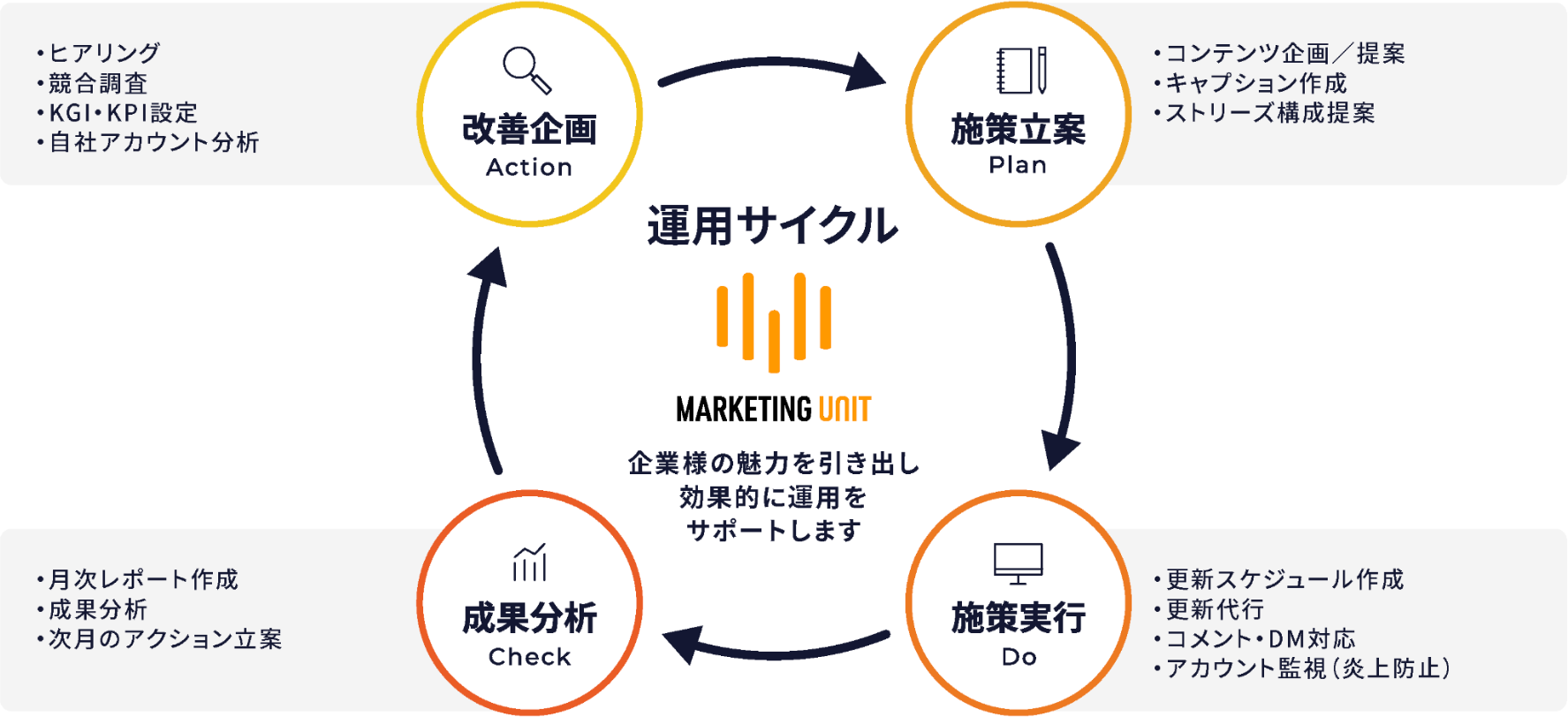 ・ヒアリング
・競合調査
・KGI・KPI設定
・自社アカウント分析

改善企画
Action

施策立案
Plan

・コンテンツ企画／提案
・キャプション作成
・ストリーズ構成提案

運用サイクル

MARKETING UNIT

企業様の魅力を引き出し
効果的に運用を
サポートします

・月次レポート作成
・成果分析
・次月のアクション立案

成果分析
Check

施策実行
Do

・更新スケジュール作成
・更新代行
・コメント・DM対応
・アカウント監視（炎上防止）